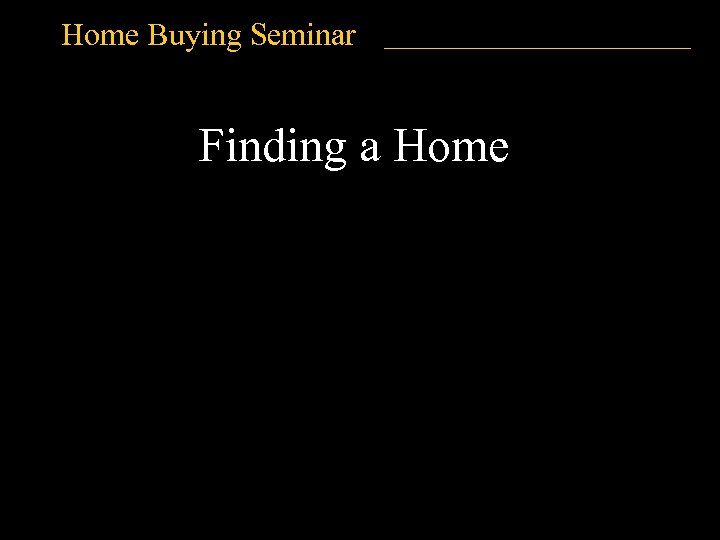 Home Buying Seminar

Finding a Home